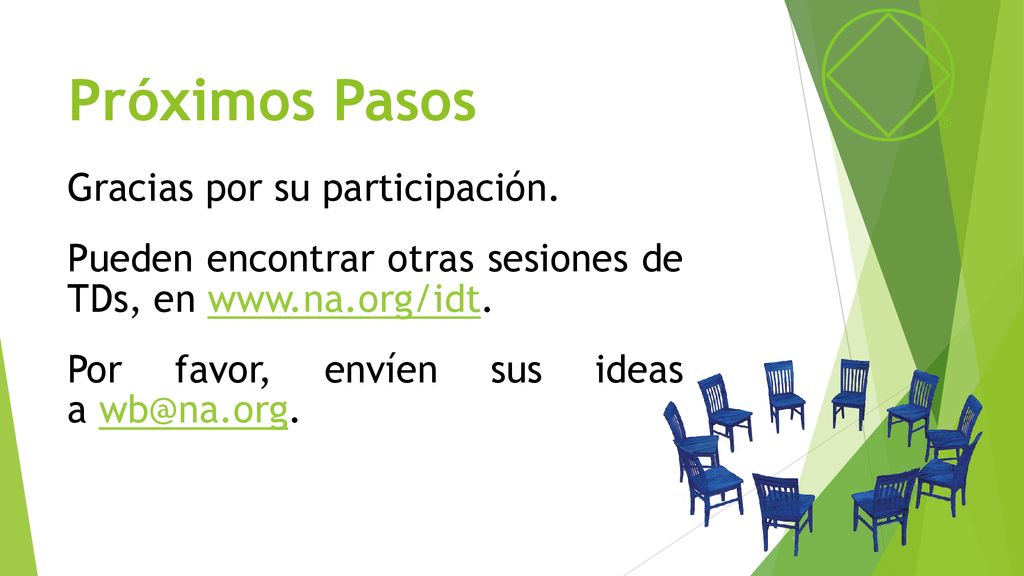 Próximos Pasos

Gracias por su participación.

Pueden encontrar otras sesiones de TDs, en www.na.org/idt.

Por favor, envíen sus ideas a wb@na.org.